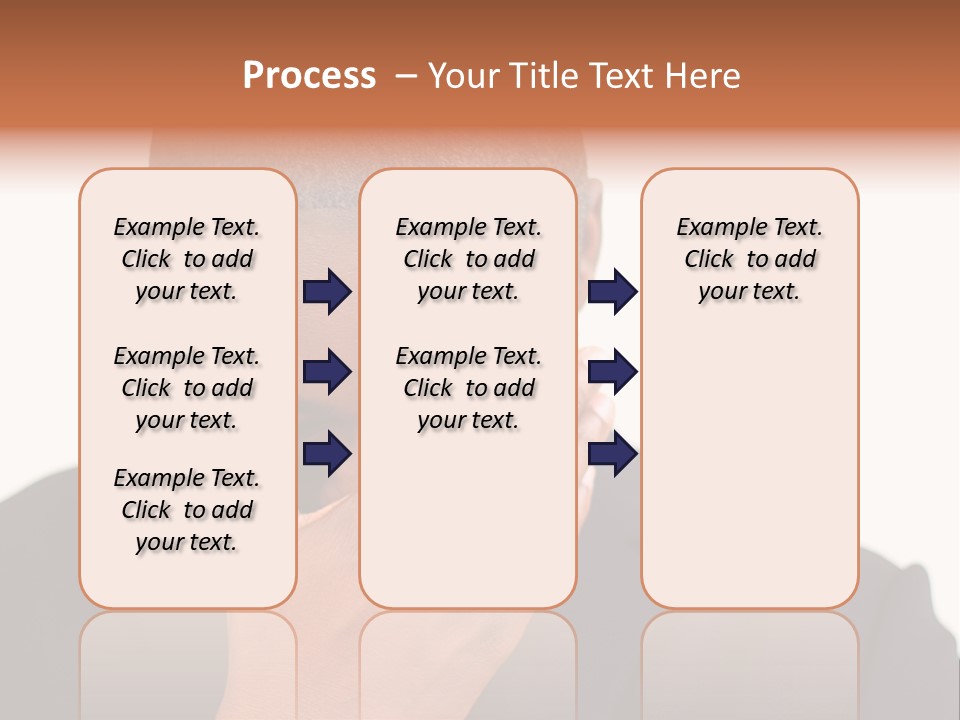 Process – Your Title Text Here

Example Text. Click to add your text.

Example Text. Click to add your text.

Example Text. Click to add your text.

Example Text. Click to add your text.

Example Text. Click to add your text.

Example Text. Click to add your text.